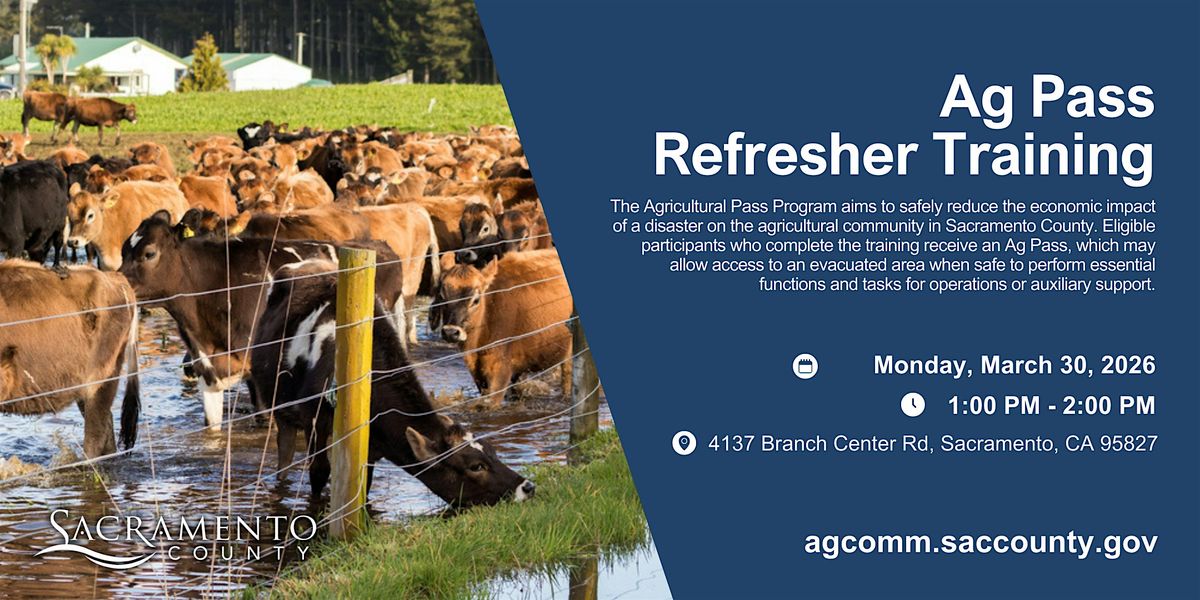 Ag Pass
Refresher Training

The Agricultural Pass Program aims to safely reduce the economic impact of a disaster on the agricultural community in Sacramento County. Eligible participants who complete the training receive an Ag Pass, which may allow access to an evacuated area when safe to perform essential functions and tasks for operations or auxiliary support.

Monday, March 30, 2026

1:00 PM - 2:00 PM

4137 Branch Center Rd, Sacramento, CA 95827

SACRAMENTO
COUNTY

agcomm.saccounty.gov